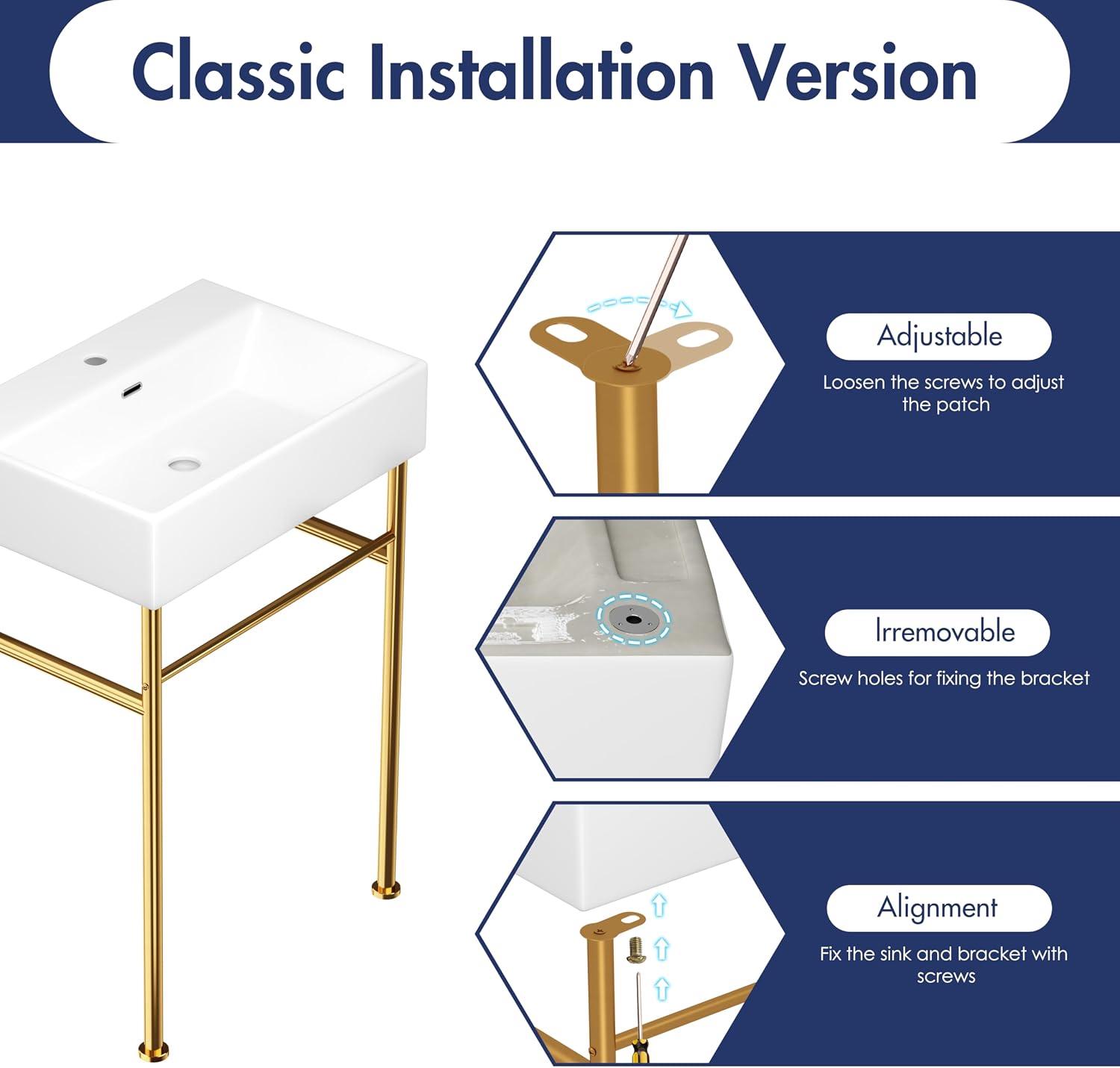 Classic Installation Version

Adjustable

Loosen the screws to adjust the patch

Irremovable

Screw holes for fixing the bracket

Alignment

Fix the sink and bracket with screws